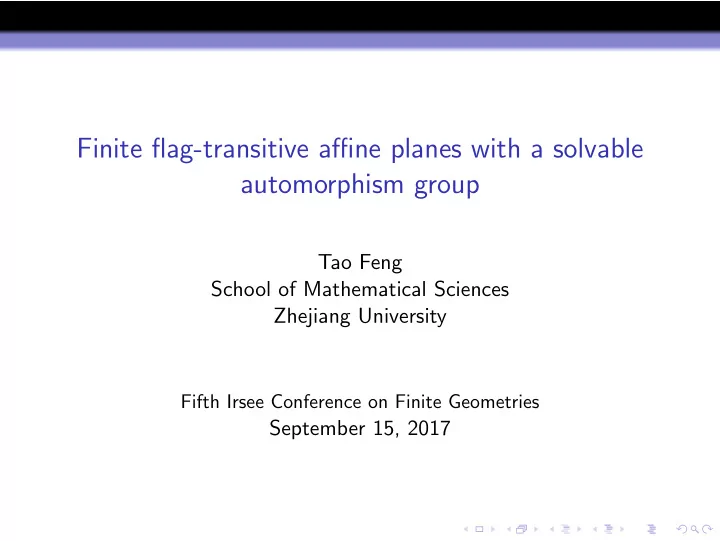 Finite flag-transitive affine planes with a solvable automorphism group

Tao Feng
School of Mathematical Sciences
Zhejiang University

Fifth Irsee Conference on Finite Geometries
September 15, 2017